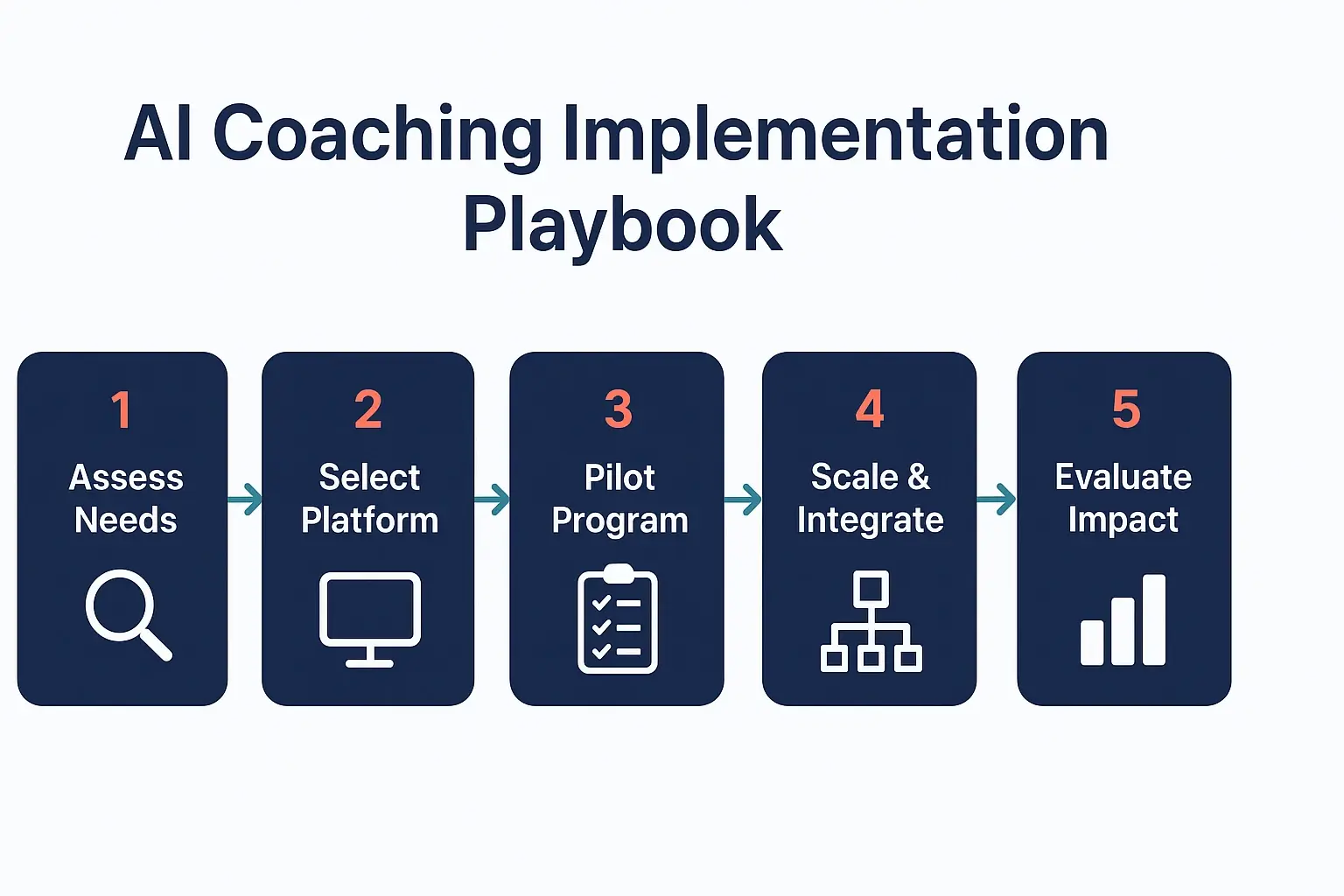 AI Coaching Implementation Playbook

1
Assess Needs

2
Select Platform

3
Pilot Program

4
Scale & Integrate

5
Evaluate Impact